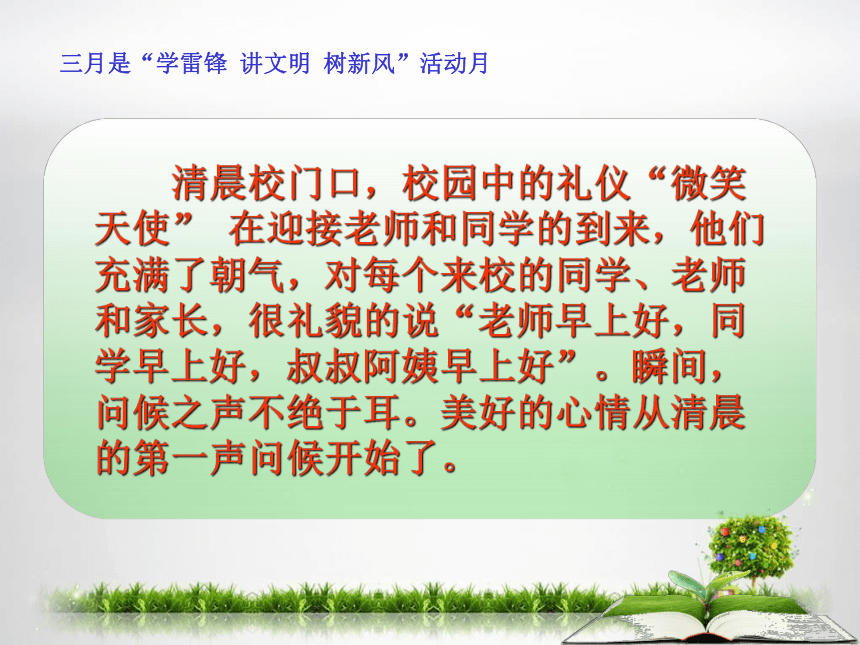 三月是“学雷锋 讲文明 树新风”活动月

清晨校门口，校园中的礼仪“微笑天使” 在迎接老师和同学的到来，他们充满了朝气，对每个来校的同学、老师和家长，很礼貌的说“老师早上好，同学早上好，叔叔阿姨早上好”。瞬间，问候之声不绝于耳。美好的心情从清晨的第一声问候开始了。